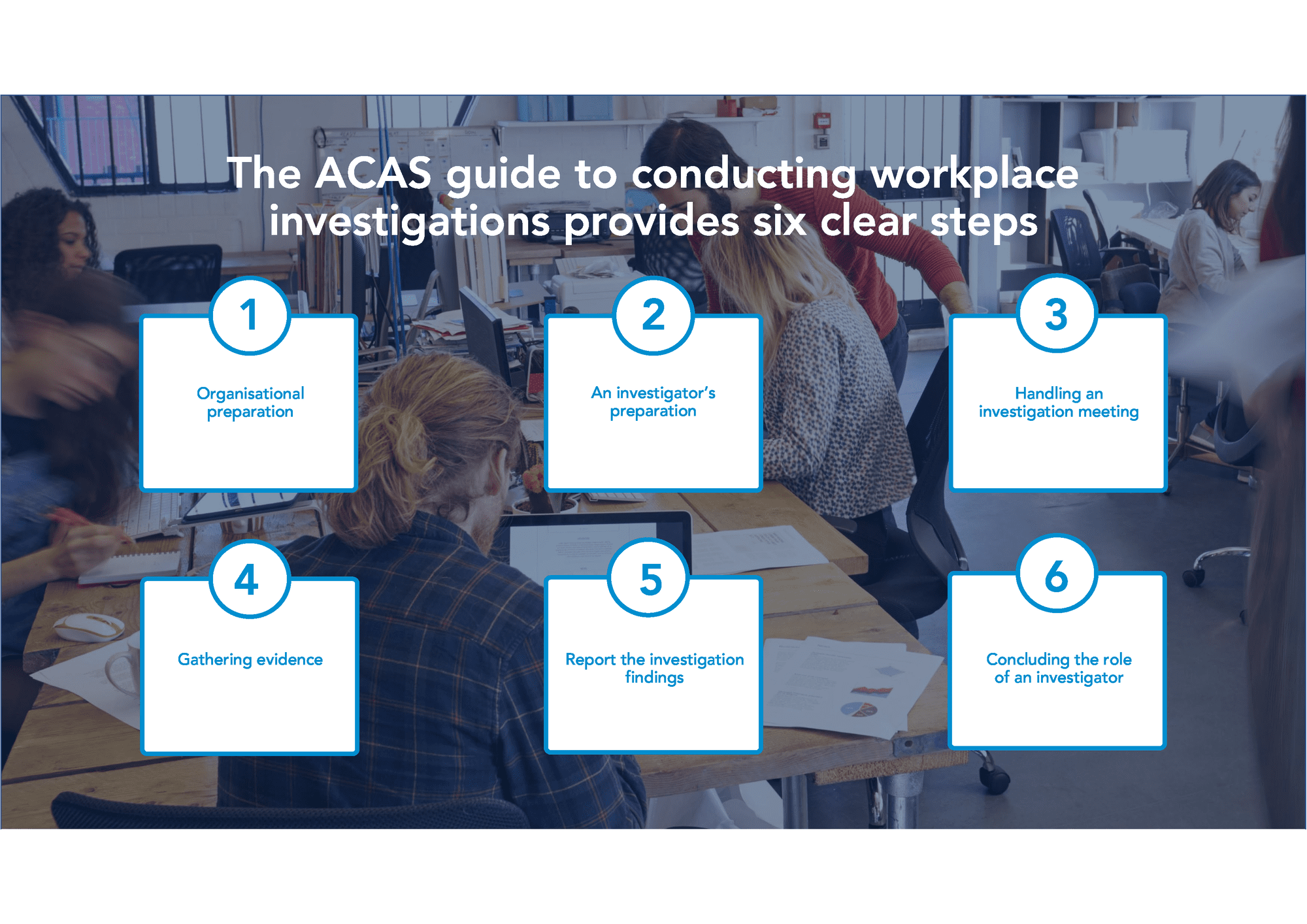 The ACAS guide to conducting workplace investigations provides six clear steps

1

Organisational preparation

2

An investigator's preparation

3

Handling an investigation meeting

4

Gathering evidence

5

Report the investigation findings

6

Concluding the role of an investigator